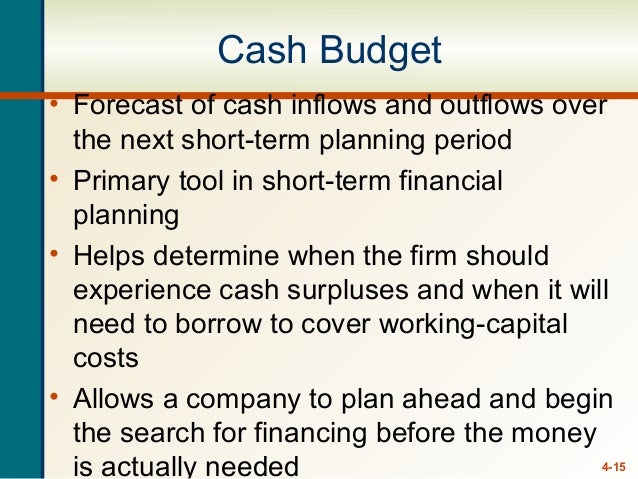 Cash Budget

• Forecast of cash inflows and outflows over the next short-term planning period

• Primary tool in short-term financial planning

• Helps determine when the firm should experience cash surpluses and when it will need to borrow to cover working-capital costs

• Allows a company to plan ahead and begin the search for financing before the money is actually needed

4-15